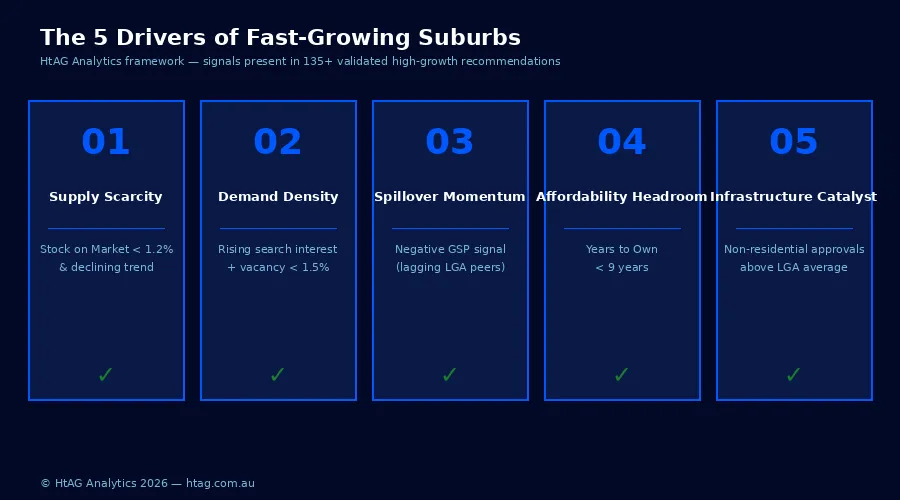 The 5 Drivers of Fast-Growing Suburbs

HtAG Analytics framework — signals present in 135+ validated high-growth recommendations

01

Supply Scarcity

Stock on Market < 1.2% & declining trend

✓

02

Demand Density

Rising search interest + vacancy < 1.5%

✓

03

Spillover Momentum

Negative GSP signal (lagging LGA peers)

✓

04

Affordability Headroom

Years to Own < 9 years

✓

05

Infrastructure Catalyst

Non-residential approvals above LGA average

✓

© HtAG Analytics 2026 — htag.com.au